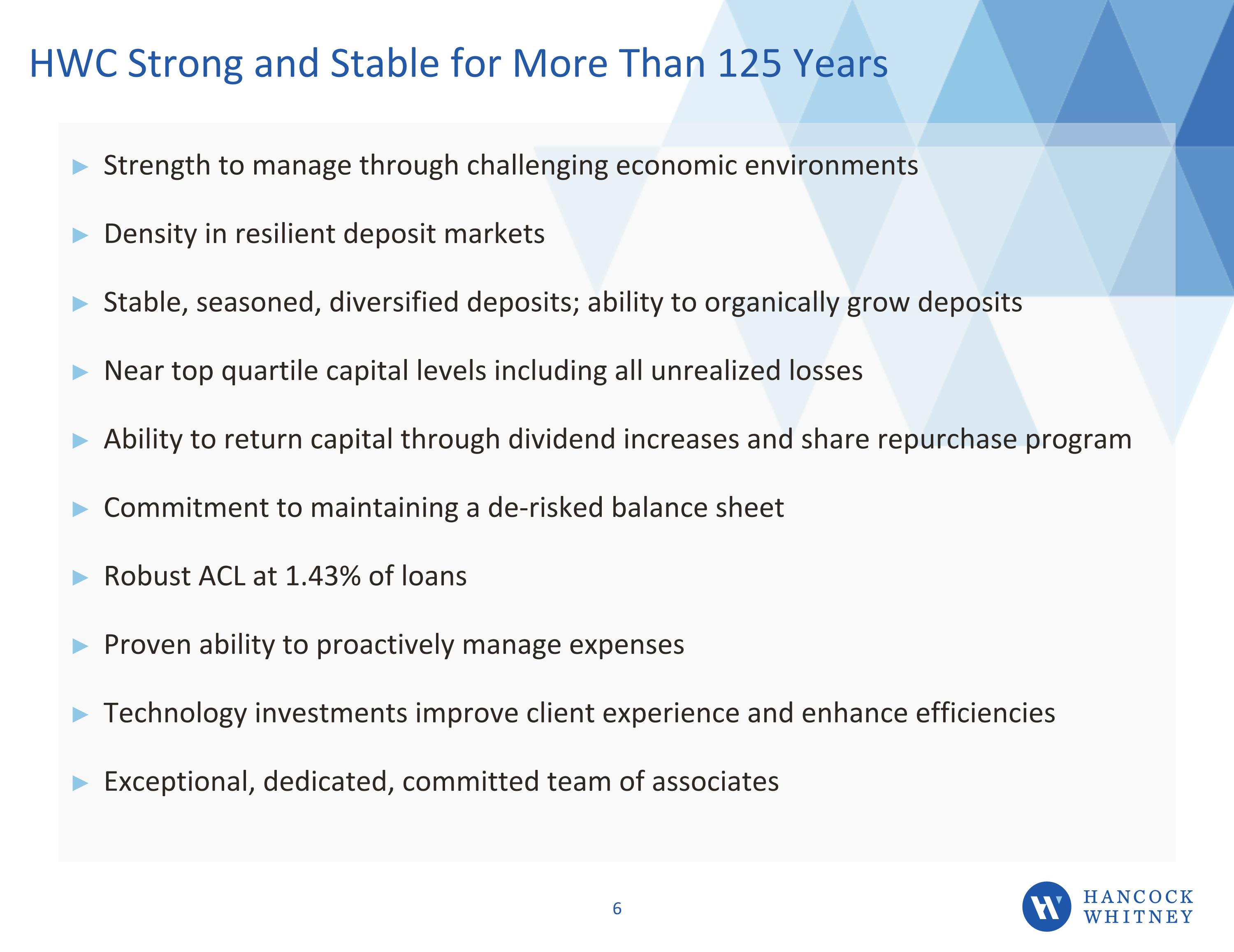 HWC Strong and Stable for More Than 125 Years

▶ Strength to manage through challenging economic environments

▶ Density in resilient deposit markets

▶ Stable, seasoned, diversified deposits; ability to organically grow deposits

▶ Near top quartile capital levels including all unrealized losses

▶ Ability to return capital through dividend increases and share repurchase program

▶ Commitment to maintaining a de-risked balance sheet

▶ Robust ACL at 1.43% of loans

▶ Proven ability to proactively manage expenses

▶ Technology investments improve client experience and enhance efficiencies

▶ Exceptional, dedicated, committed team of associates

6

HANCOCK WHITNEY